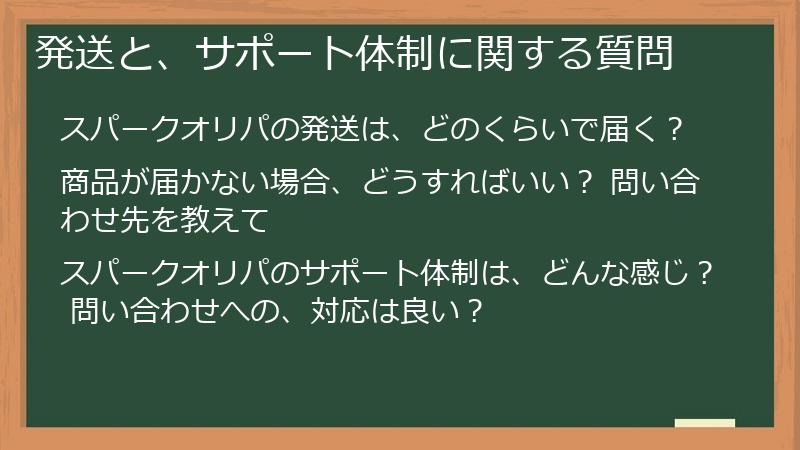 発送と、サポート体制に関する質問

スパークオリパの発送は、どのくらいで届く？

商品が届かない場合、どうすればいい？ 問い合わせ先を教えて

スパークオリパのサポート体制は、どんな感じ？ 問い合わせへの、対応は良い？